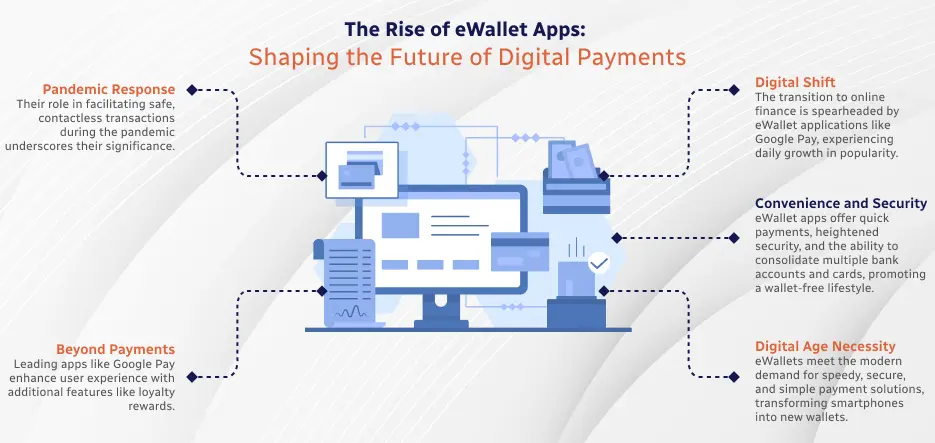 The Rise of eWallet Apps:
Shaping the Future of Digital Payments

Pandemic Response
Their role in facilitating safe, contactless transactions during the pandemic underscores their significance.

Beyond Payments
Leading apps like Google Pay enhance user experience with additional features like loyalty rewards.

Digital Shift
The transition to online finance is spearheaded by eWallet applications like Google Pay, experiencing daily growth in popularity.

Convenience and Security
eWallet apps offer quick payments, heightened security, and the ability to consolidate multiple bank accounts and cards, promoting a wallet-free lifestyle.

Digital Age Necessity
eWallets meet the modern demand for speedy, secure, and simple payment solutions, transforming smartphones into new wallets.